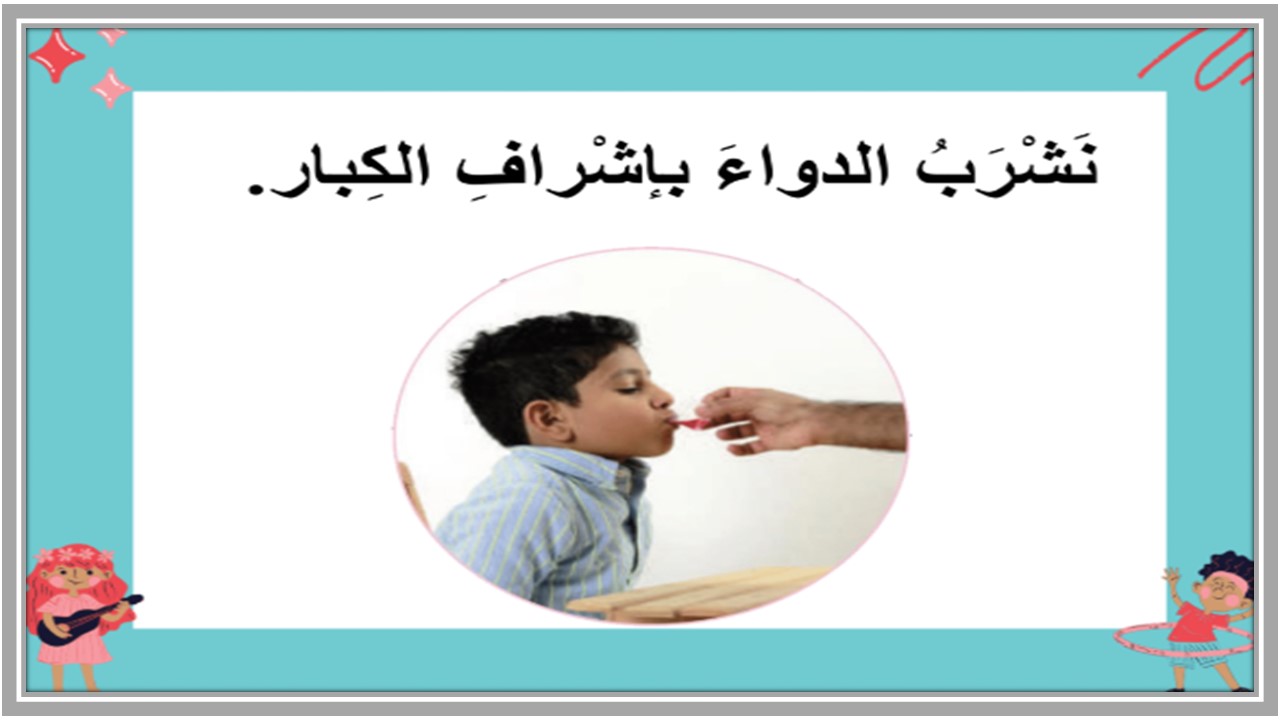 نَشْرَبُ الدواءَ بإشْرافِ الكِبار.